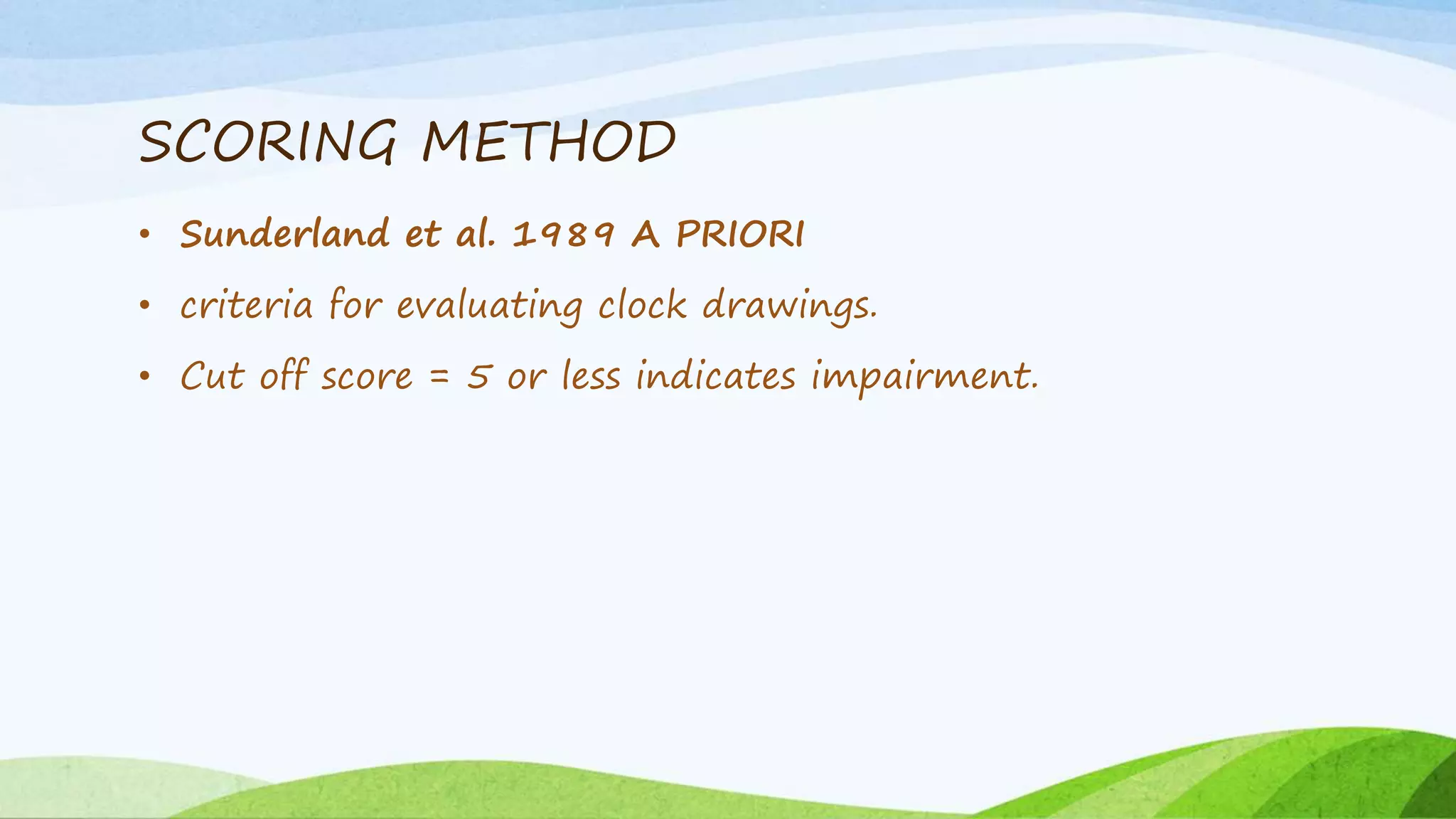 SCORING METHOD

• Sunderland et al. 1989 A PRIORI
• criteria for evaluating clock drawings.
• Cut off score = 5 or less indicates impairment.